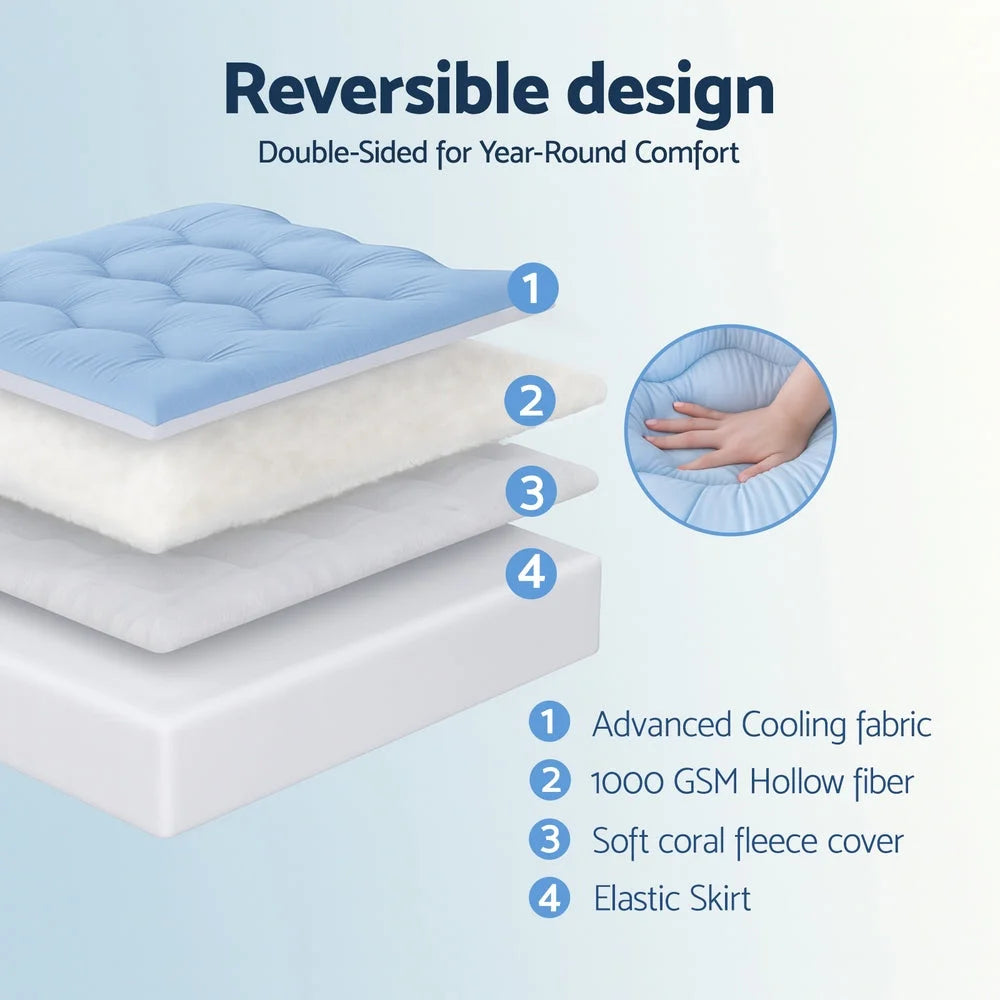 Reversible design
Double-Sided for Year-Round Comfort

1
2
3
4

1 Advanced Cooling fabric
2 1000 GSM Hollow fiber
3 Soft coral fleece cover
4 Elastic Skirt